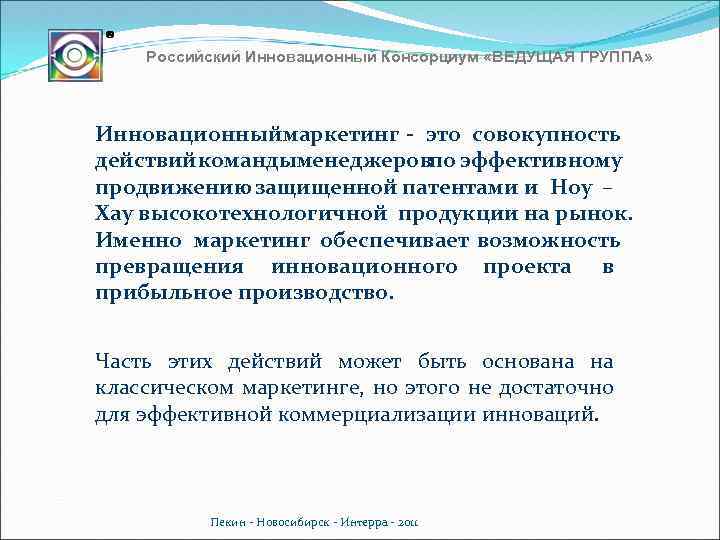 Российский Инновационный Консорциум «ВЕДУЩАЯ ГРУППА»

Инновационныймаркетинг - это совокупность действийкомандыменеджеровпо эффективному продвижению защищенной патентами и Ноу – Хау высокотехнологичной продукции на рынок. Именно маркетинг обеспечивает возможность превращения инновационного проекта в прибыльное производство.

Часть этих действий может быть основана на классическом маркетинге, но этого не достаточно для эффективной коммерциализации инноваций.

Пекин - Новосибирск - Интерра - 2011